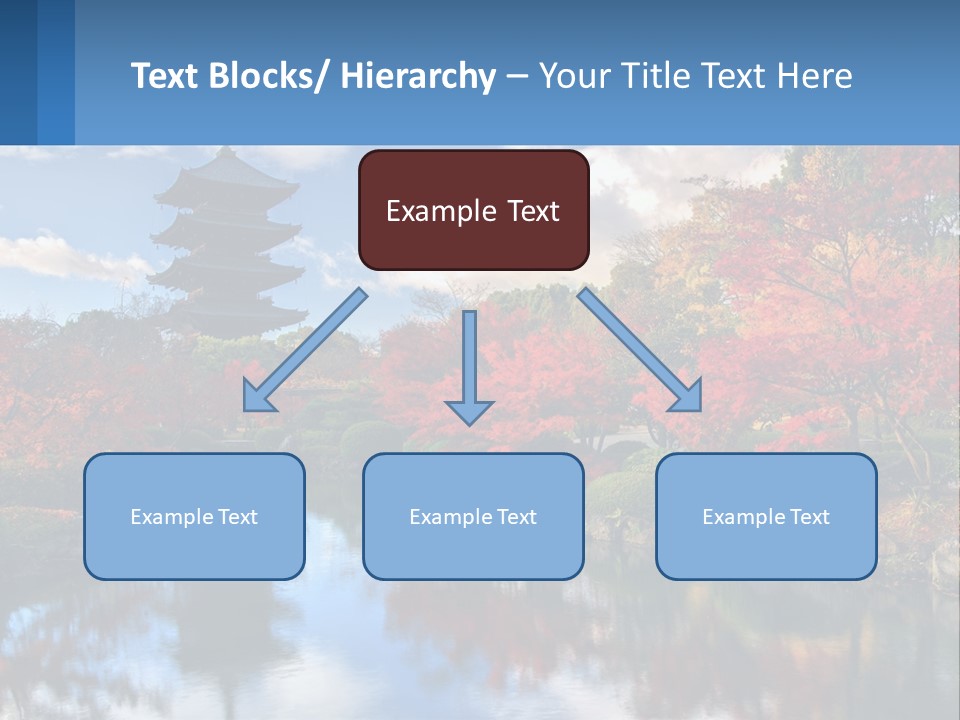 Text Blocks/ Hierarchy – Your Title Text Here

Example Text

Example Text

Example Text

Example Text